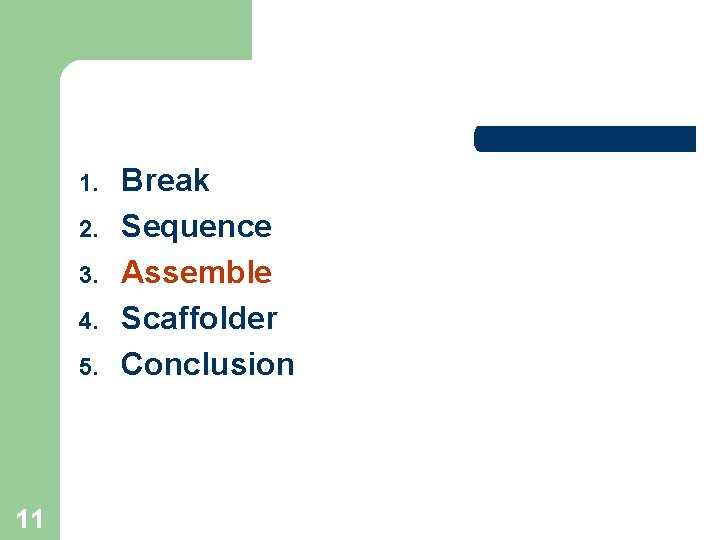 1. Break
2. Sequence
3. Assemble
4. Scaffolder
5. Conclusion

11